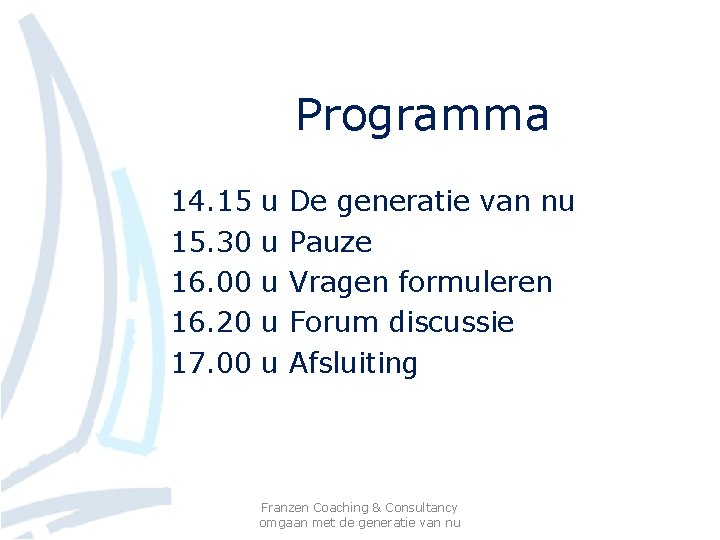 Programma

14.15 u De generatie van nu
15.30 u Pauze
16.00 u Vragen formuleren
16.20 u Forum discussie
17.00 u Afsluiting

Franzen Coaching & Consultancy
omgaan met de generatie van nu